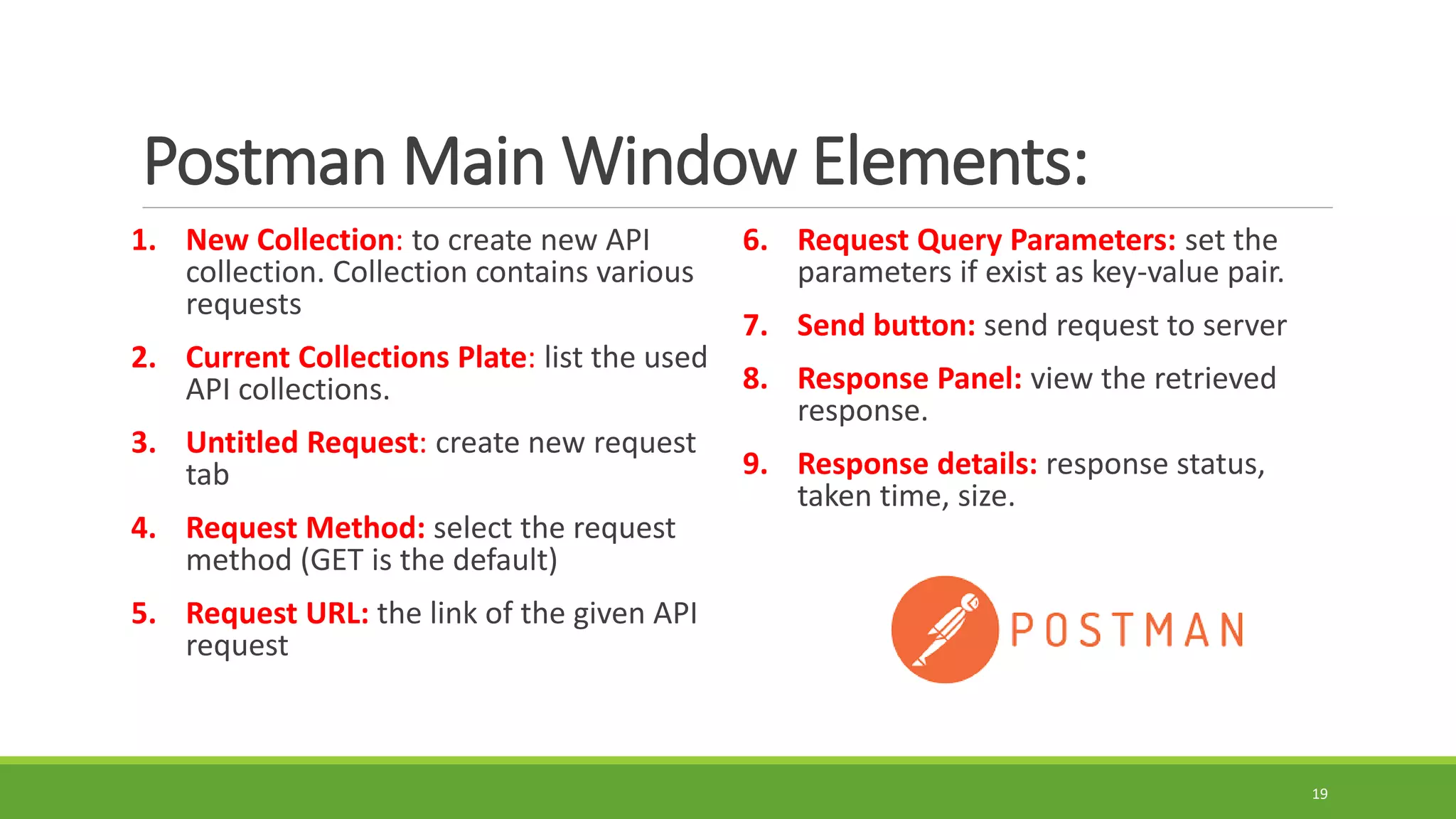 Postman Main Window Elements:

1. New Collection: to create new API collection. Collection contains various requests

2. Current Collections Plate: list the used API collections.

3. Untitled Request: create new request tab

4. Request Method: select the request method (GET is the default)

5. Request URL: the link of the given API request

6. Request Query Parameters: set the parameters if exist as key-value pair.

7. Send button: send request to server

8. Response Panel: view the retrieved response.

9. Response details: response status, taken time, size.

POSTMAN

19